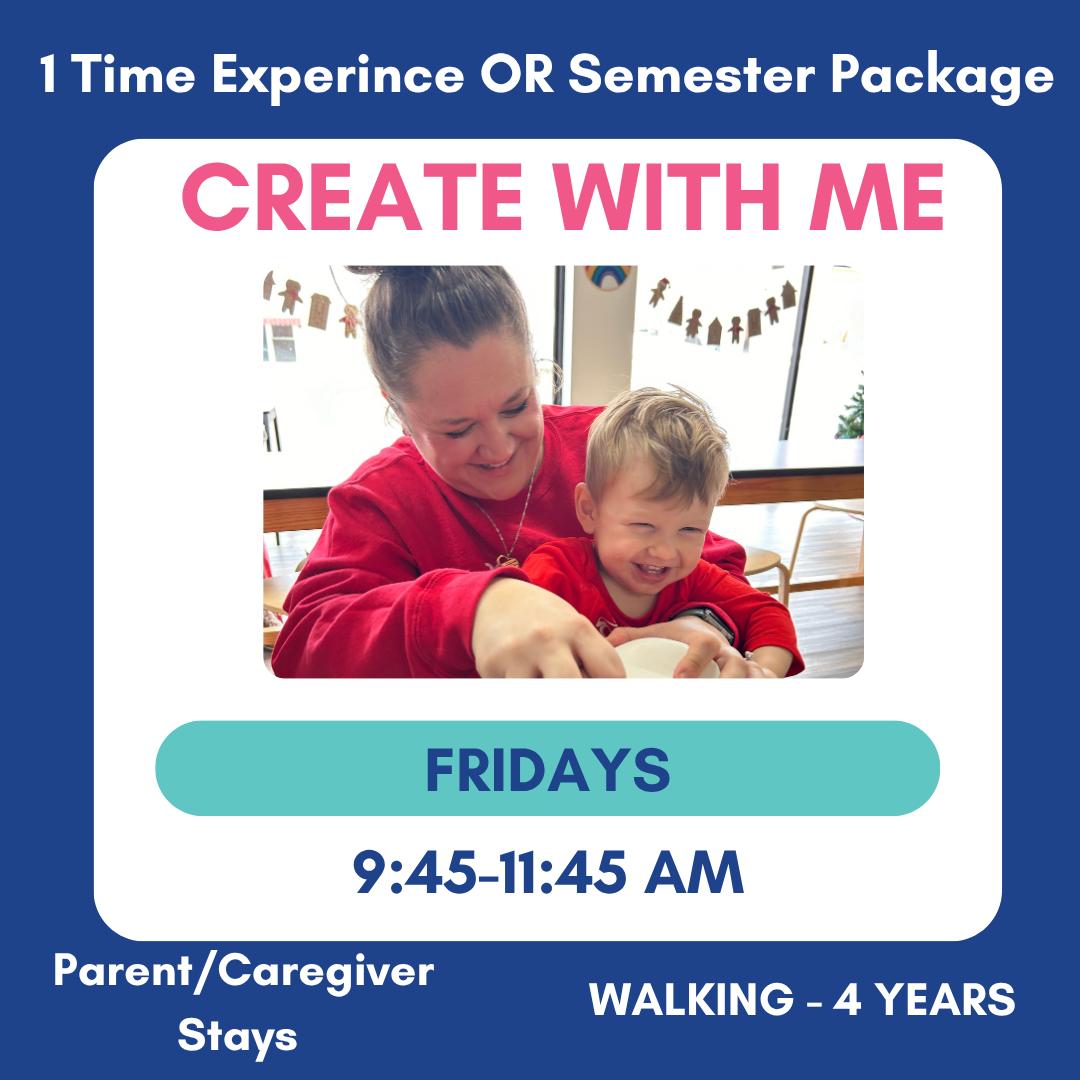 1 Time Experince OR Semester Package

CREATE WITH ME

FRIDAYS

9:45-11:45 AM

Parent/Caregiver Stays

WALKING - 4 YEARS